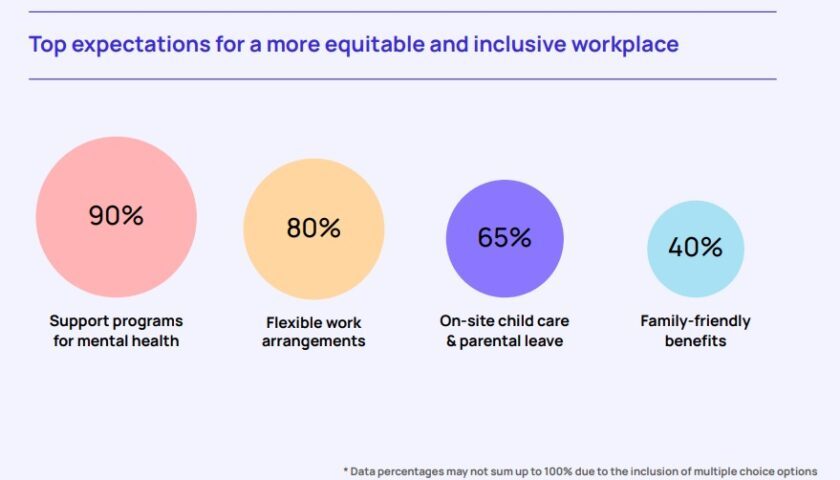 Top expectations for a more equitable and inclusive workplace

90%

Support programs for mental health

80%

Flexible work arrangements

65%

On-site child care & parental leave

40%

Family-friendly benefits

* Data percentages may not sum up to 100% due to the inclusion of multiple choice options